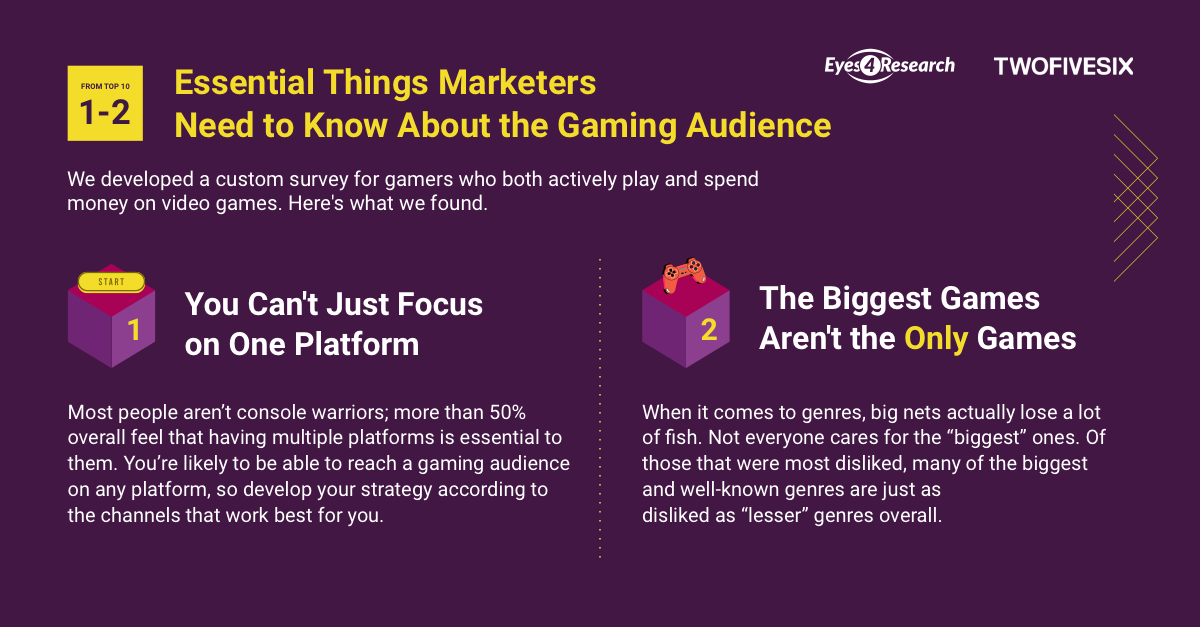 FROM TOP 10
1-2

Essential Things Marketers Need to Know About the Gaming Audience

Eyes4Research

TWOFIVESIX

We developed a custom survey for gamers who both actively play and spend money on video games. Here's what we found.

START

1

You Can't Just Focus on One Platform

Most people aren't console warriors; more than 50% overall feel that having multiple platforms is essential to them. You're likely to be able to reach a gaming audience on any platform, so develop your strategy according to the channels that work best for you.

2

The Biggest Games Aren't the Only Games

When it comes to genres, big nets actually lose a lot of fish. Not everyone cares for the "biggest" ones. Of those that were most disliked, many of the biggest and well-known genres are just as disliked as "lesser" genres overall.